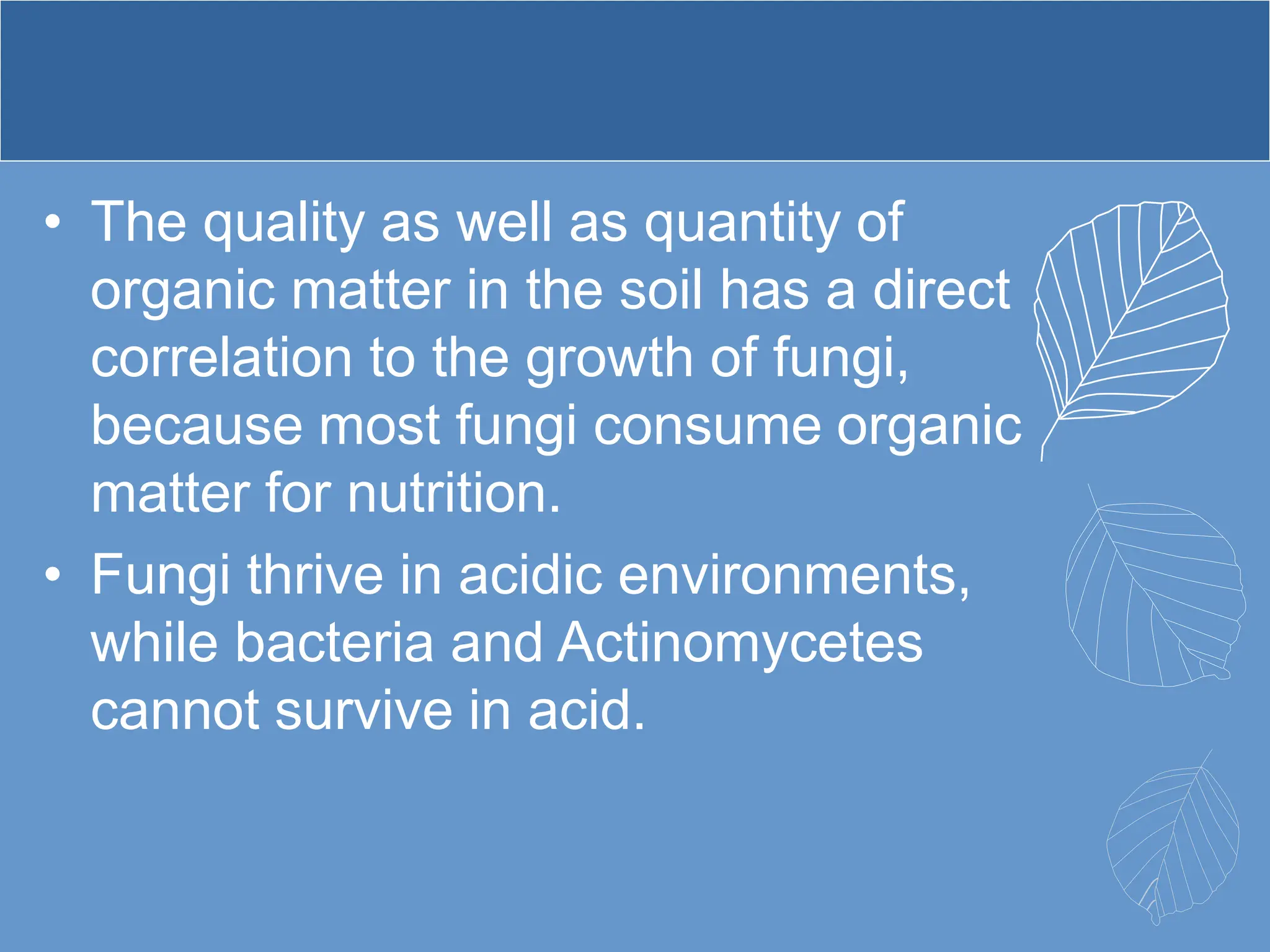 • The quality as well as quantity of organic matter in the soil has a direct correlation to the growth of fungi, because most fungi consume organic matter for nutrition.

• Fungi thrive in acidic environments, while bacteria and Actinomycetes cannot survive in acid.